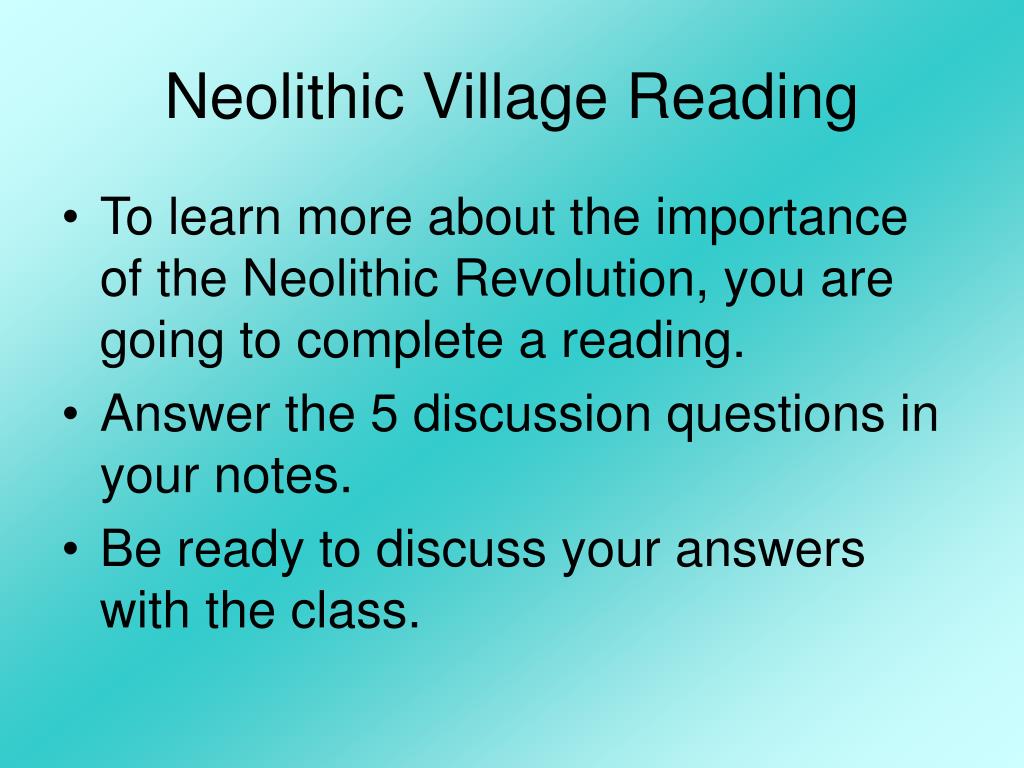 Neolithic Village Reading

• To learn more about the importance of the Neolithic Revolution, you are going to complete a reading.
• Answer the 5 discussion questions in your notes.
• Be ready to discuss your answers with the class.